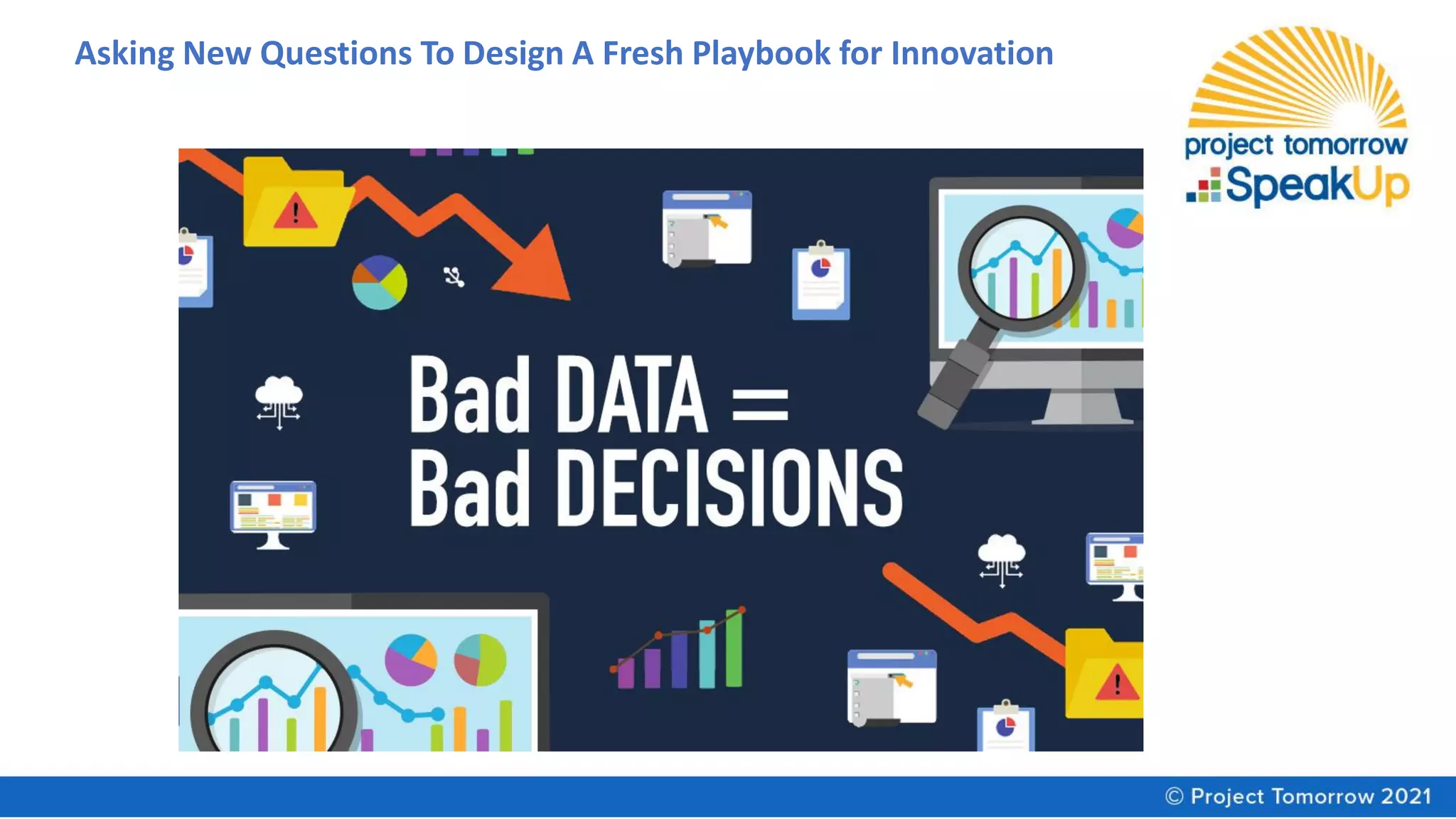 Asking New Questions To Design A Fresh Playbook for Innovation

project tomorrow
SpeakUp

Bad DATA =
Bad DECISIONS

© Project Tomorrow 2021